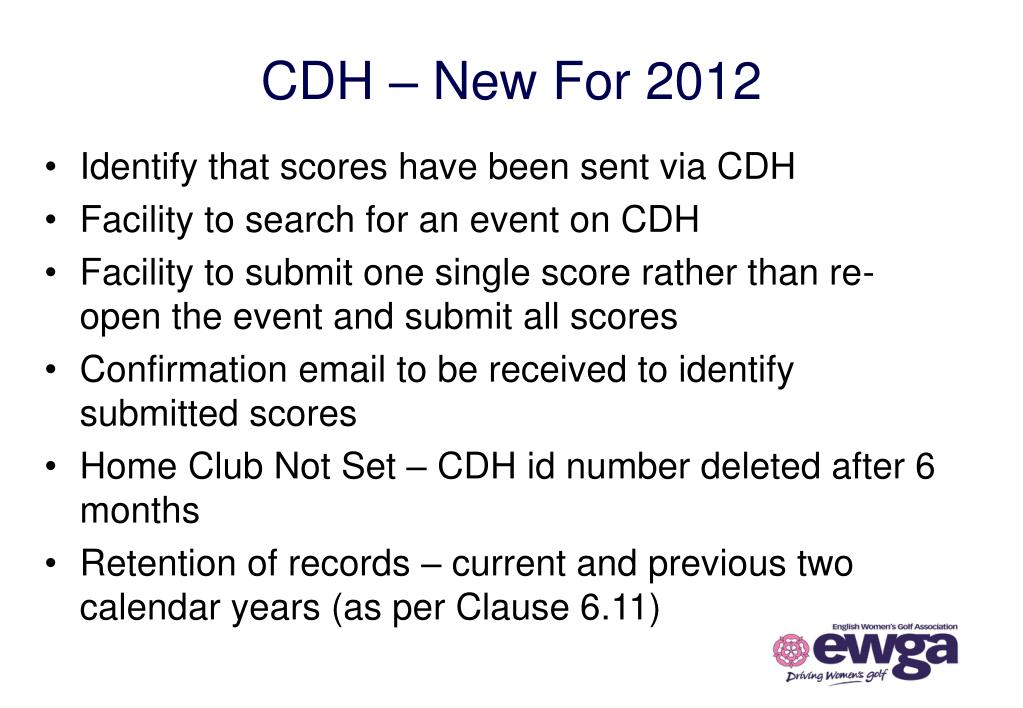 CDH – New For 2012

• Identify that scores have been sent via CDH
• Facility to search for an event on CDH
• Facility to submit one single score rather than re-open the event and submit all scores
• Confirmation email to be received to identify submitted scores
• Home Club Not Set – CDH id number deleted after 6 months
• Retention of records – current and previous two calendar years (as per Clause 6.11)

English Women's Golf Association
ewga
Driving Women's golf